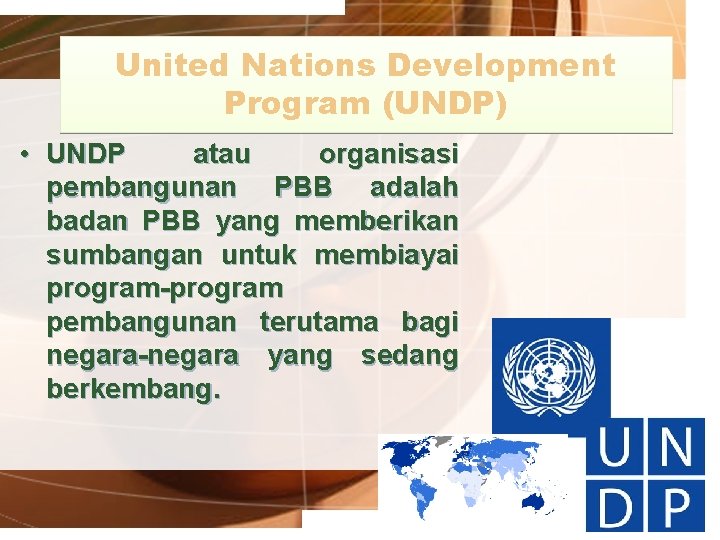 United Nations Development Program (UNDP)

• UNDP atau organisasi pembangunan PBB adalah badan PBB yang memberikan sumbangan untuk membiayai program-program pembangunan terutama bagi negara-negara yang sedang berkembang.

U N
D P